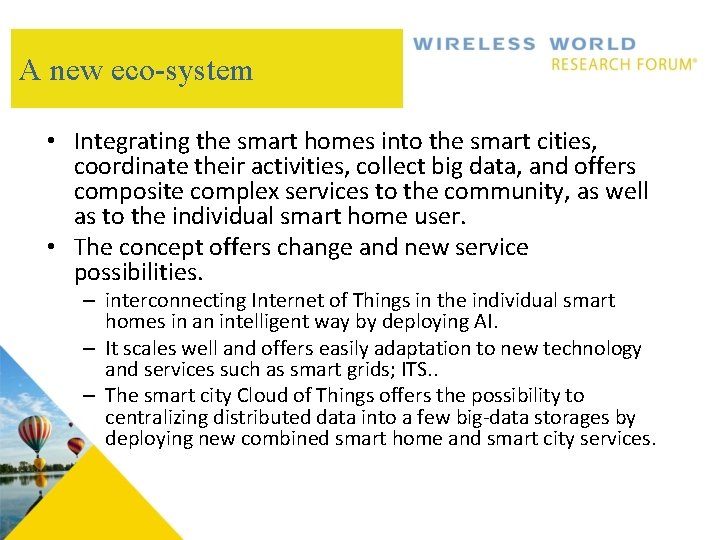 A new eco-system

WIRELESS WORLD
RESEARCH FORUM®

• Integrating the smart homes into the smart cities, coordinate their activities, collect big data, and offers composite complex services to the community, as well as to the individual smart home user.
• The concept offers change and new service possibilities.
– interconnecting Internet of Things in the individual smart homes in an intelligent way by deploying AI.
– It scales well and offers easily adaptation to new technology and services such as smart grids; ITS..
– The smart city Cloud of Things offers the possibility to centralizing distributed data into a few big-data storages by deploying new combined smart home and smart city services.